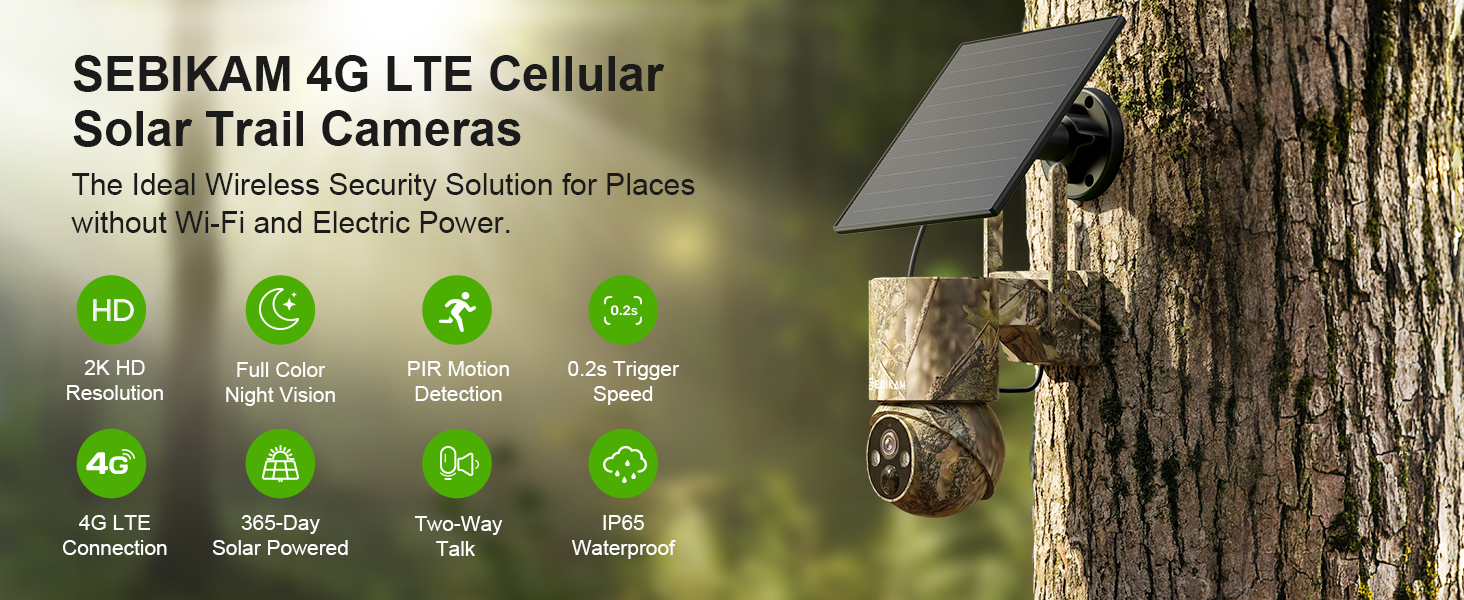 SEBIKAM 4G LTE Cellular Solar Trail Cameras

The Ideal Wireless Security Solution for Places without Wi-Fi and Electric Power.

HD
2K HD Resolution

Full Color Night Vision

PIR Motion Detection

0.2s
0.2s Trigger Speed

4G
4G LTE Connection

365-Day Solar Powered

Two-Way Talk

IP65 Waterproof

SEBIKAM